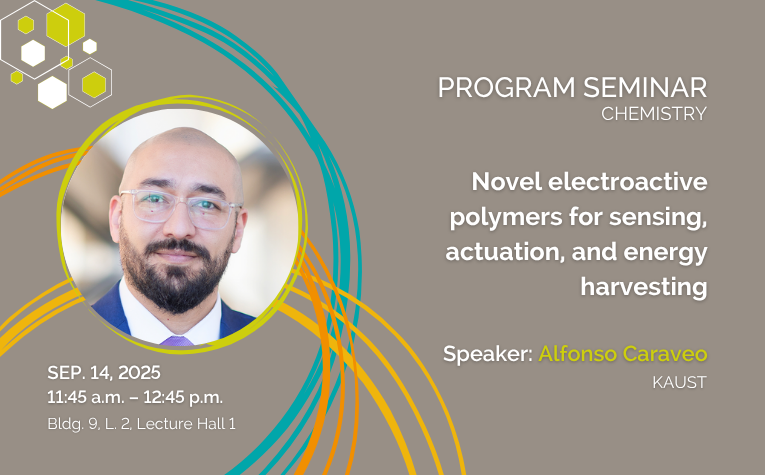 PROGRAM SEMINAR
CHEMISTRY

Novel electroactive polymers for sensing, actuation, and energy harvesting

Speaker: Alfonso Caraveo
KAUST

SEP. 14, 2025
11:45 a.m. – 12:45 p.m.
Bldg. 9, L. 2, Lecture Hall 1